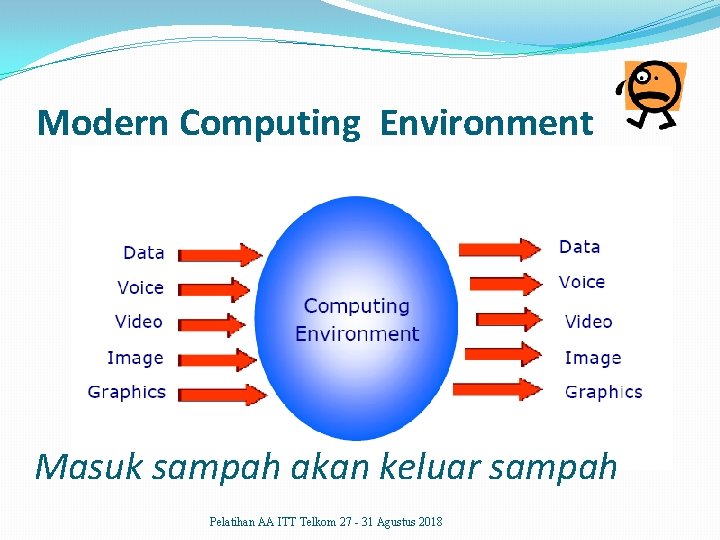 Modern Computing Environment

Data
Voice
Video
Image
Graphics

Computing Environment

Data
Voice
Video
Image
Graphics

Masuk sampah akan keluar sampah

Pelatihan AA ITT Telkom 27 - 31 Agustus 2018